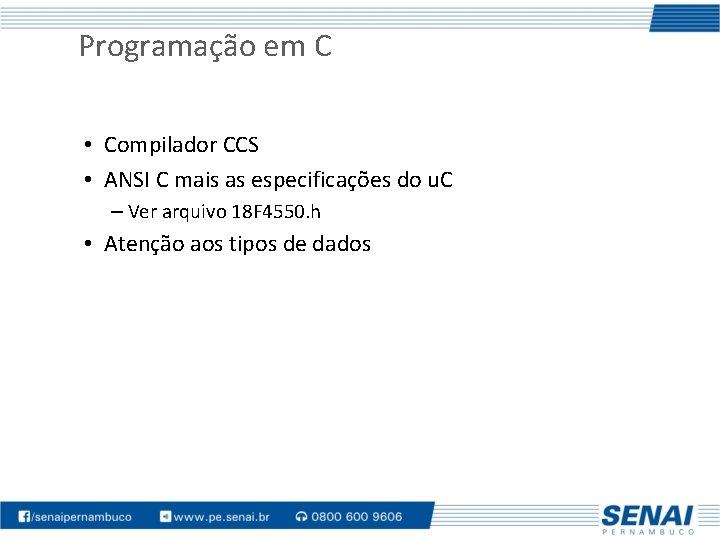 Programação em C

• Compilador CCS
• ANSI C mais as especificações do uC
– Ver arquivo 18F4550.h
• Atenção aos tipos de dados

/senaipernambuco www.pe.senai.br 0800 600 9606

SENAI
PERNAMBUCO